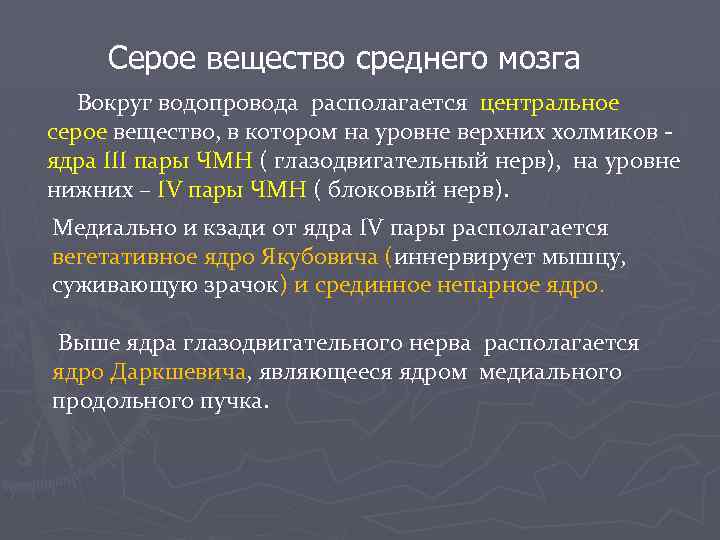 Серое вещество среднего мозга

Вокруг водопровода располагается центральное серое вещество, в котором на уровне верхних холмиков - ядра III пары ЧМН ( глазодвигательный нерв), на уровне нижних – IV пары ЧМН ( блоковый нерв).

Медиально и кзади от ядра IV пары располагается вегетативное ядро Якубовича (иннервирует мышцу, суживающую зрачок) и срединное непарное ядро.

Выше ядра глазодвигательного нерва располагается ядро Даркшевича, являющееся ядром медиального продольного пучка.